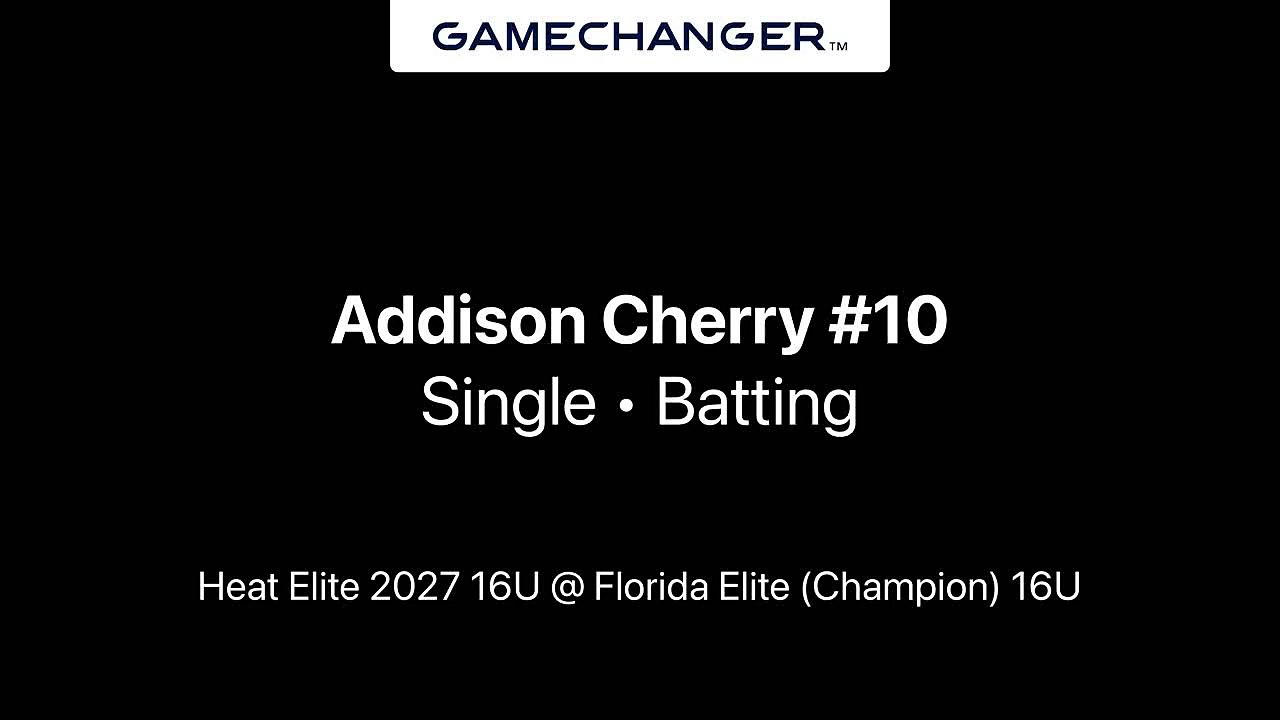 GAMECHANGER™

Addison Cherry #10
Single • Batting

Heat Elite 2027 16U @ Florida Elite (Champion) 16U